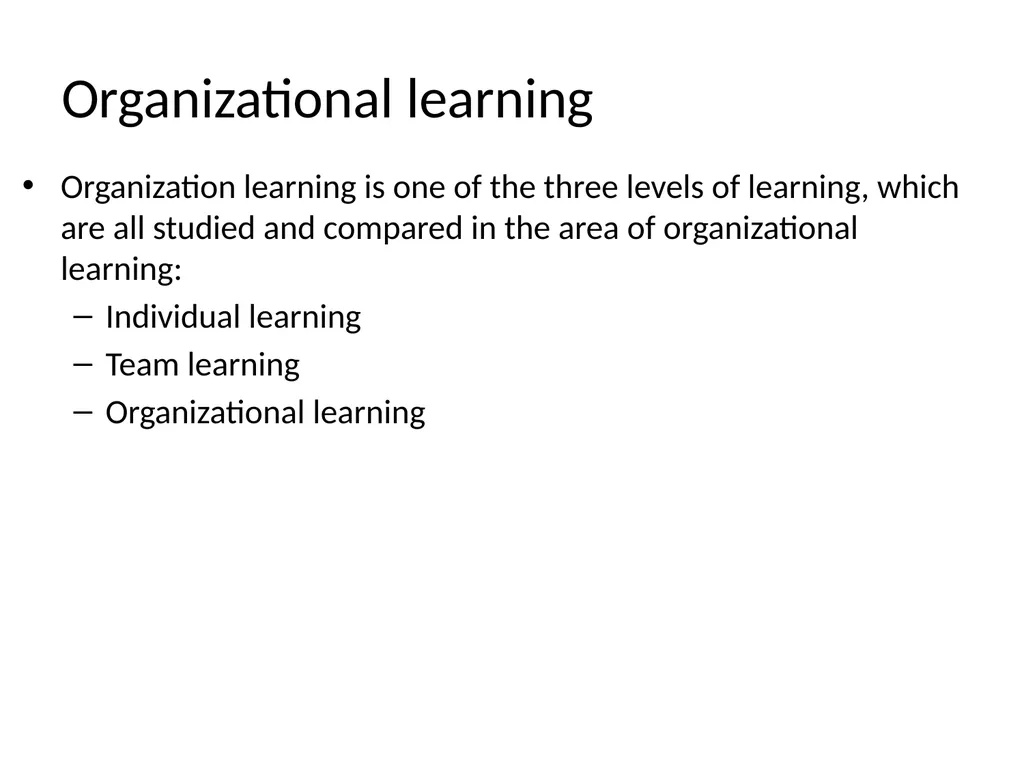 Organizational learning

• Organization learning is one of the three levels of learning, which are all studied and compared in the area of organizational learning:

– Individual learning

– Team learning

– Organizational learning